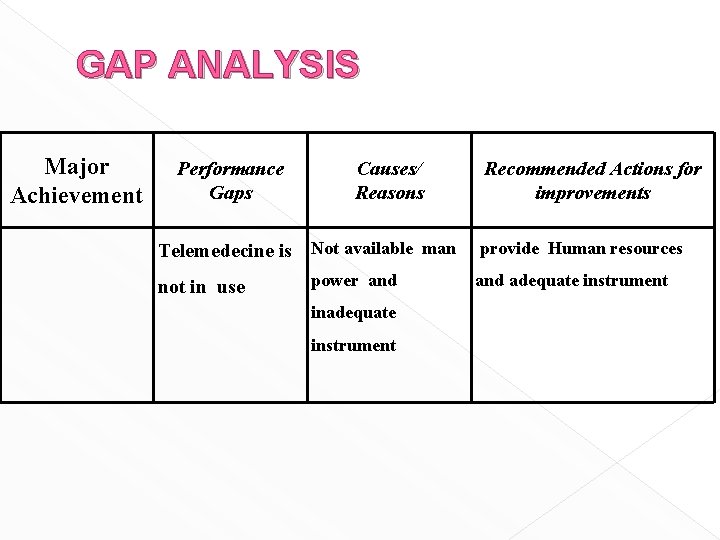 GAP ANALYSIS

| Major Achievement | Performance Gaps | Causes/ Reasons | Recommended Actions for improvements |
|---|---|---|---|
| | Telemedecine is not in use | Not available man power and inadequate instrument | provide Human resources and adequate instrument |